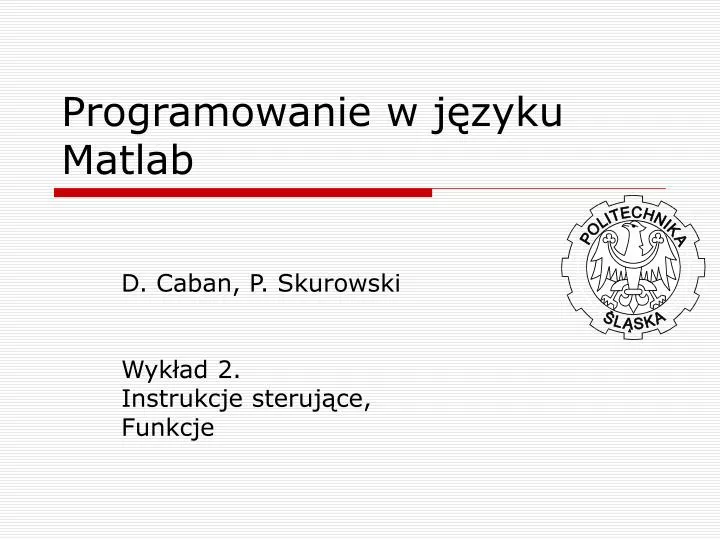 Programowanie w języku Matlab

POLITECHNIKA ŚLĄSKA

D. Caban, P. Skurowski

Wykład 2.
Instrukcje sterujące,
Funkcje